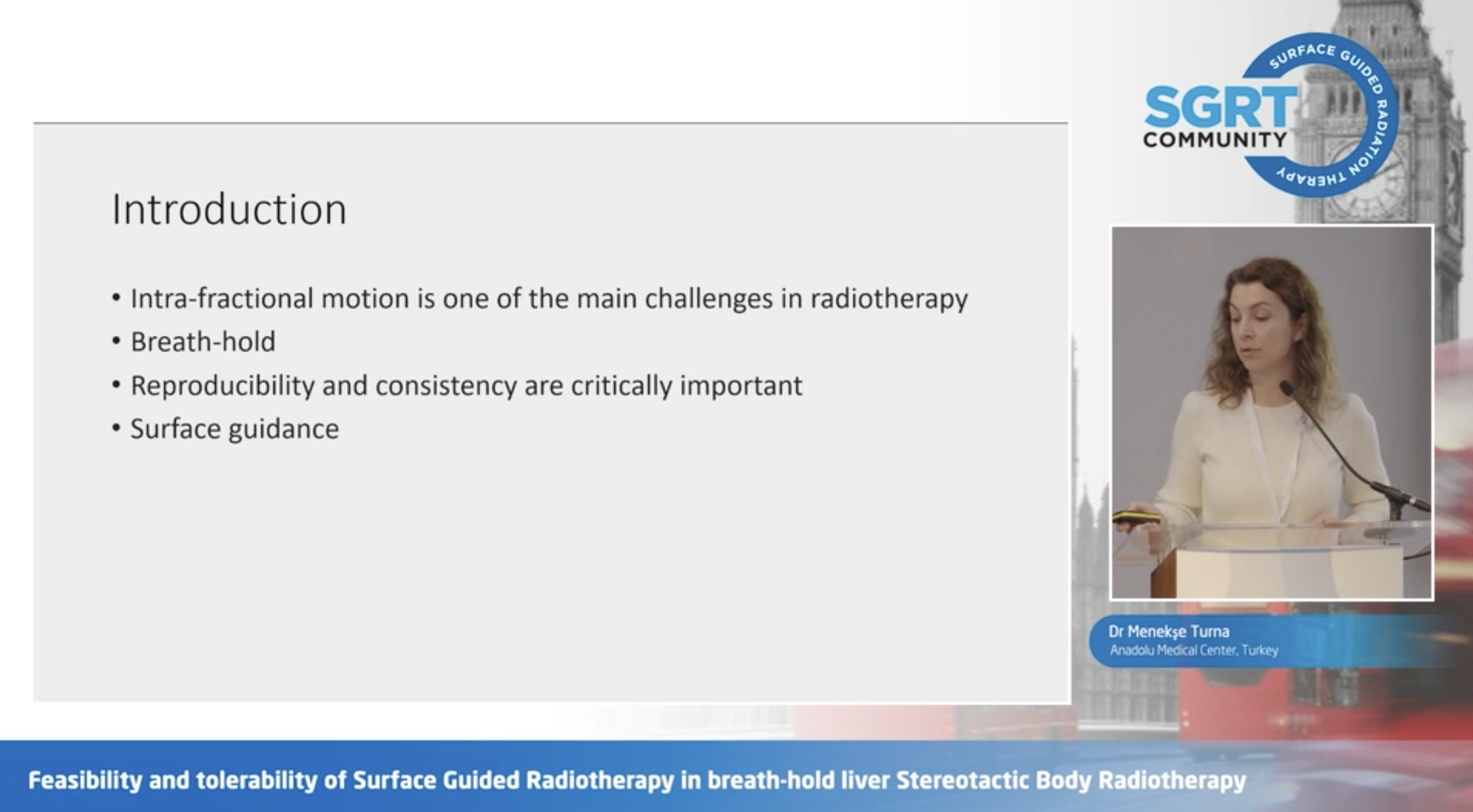 SGRT COMMUNITY SURFACE GUIDED RADIATION THERAPY

Introduction

• Intra-fractional motion is one of the main challenges in radiotherapy
• Breath-hold
• Reproducibility and consistency are critically important
• Surface guidance

Dr Menekşe Turna
Anadolu Medical Center, Turkey

Feasibility and tolerability of Surface Guided Radiotherapy in breath-hold liver Stereotactic Body Radiotherapy